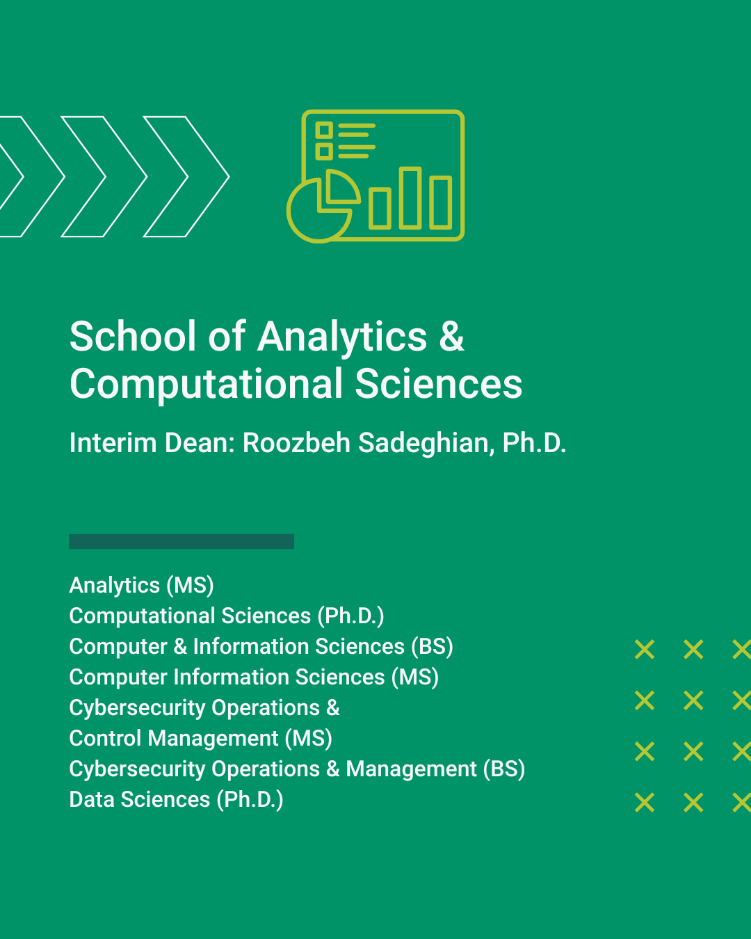 School of Analytics & Computational Sciences

Interim Dean: Roozbeh Sadeghian, Ph.D.

Analytics (MS)
Computational Sciences (Ph.D.)
Computer & Information Sciences (BS)
Computer Information Sciences (MS)
Cybersecurity Operations & Control Management (MS)
Cybersecurity Operations & Management (BS)
Data Sciences (Ph.D.)